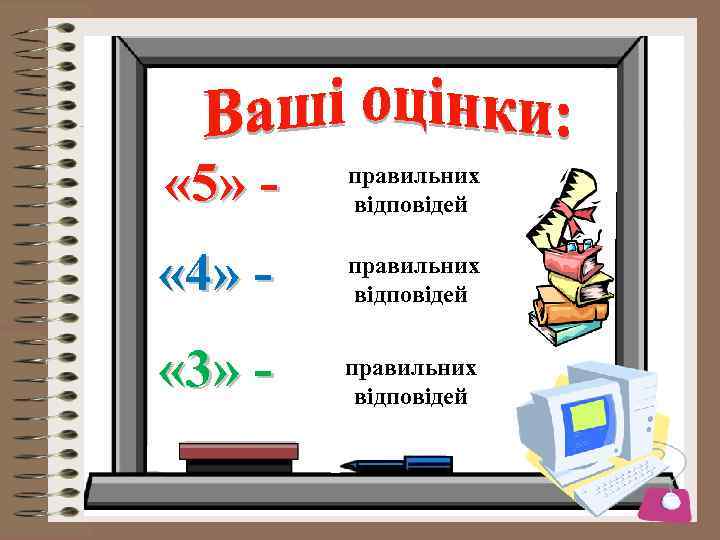 Ваші оцінки:

«5» - правильних відповідей

«4» - правильних відповідей

«3» - правильних відповідей